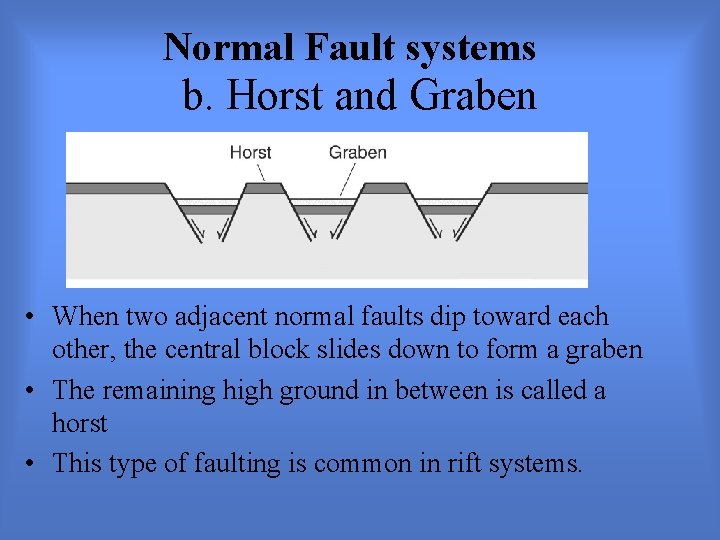 Normal Fault systems
b. Horst and Graben

Horst
Graben

• When two adjacent normal faults dip toward each other, the central block slides down to form a graben
• The remaining high ground in between is called a horst
• This type of faulting is common in rift systems.